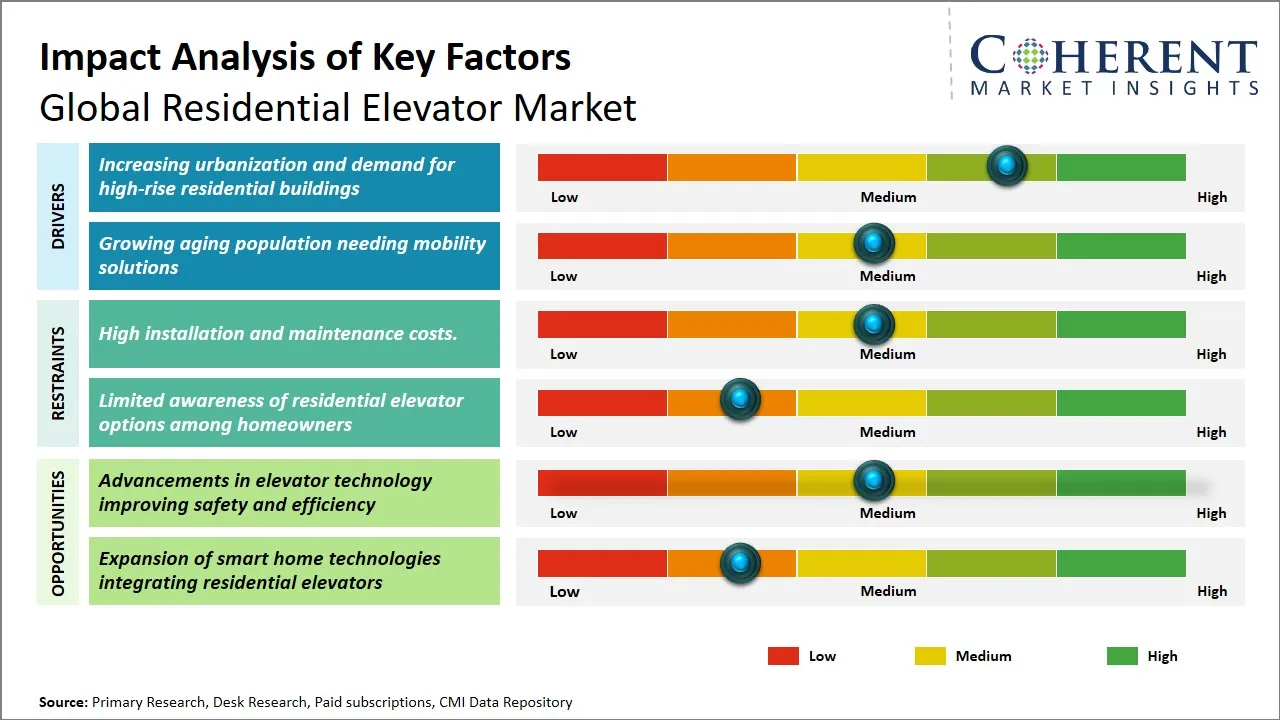 Impact Analysis of Key Factors
Global Residential Elevator Market

COHERENT
MARKET INSIGHTS

DRIVERS

Increasing urbanization and demand for high-rise residential buildings

Low Medium High

Growing aging population needing mobility solutions

Low Medium High

RESTRAINTS

High installation and maintenance costs.

Low Medium High

Limited awareness of residential elevator options among homeowners

Low Medium High

OPPORTUNITIES

Advancements in elevator technology improving safety and efficiency

Low Medium High

Expansion of smart home technologies integrating residential elevators

Low Medium High

Low Medium High

Source: Primary Research, Desk Research, Paid subscriptions, CMI Data Repository